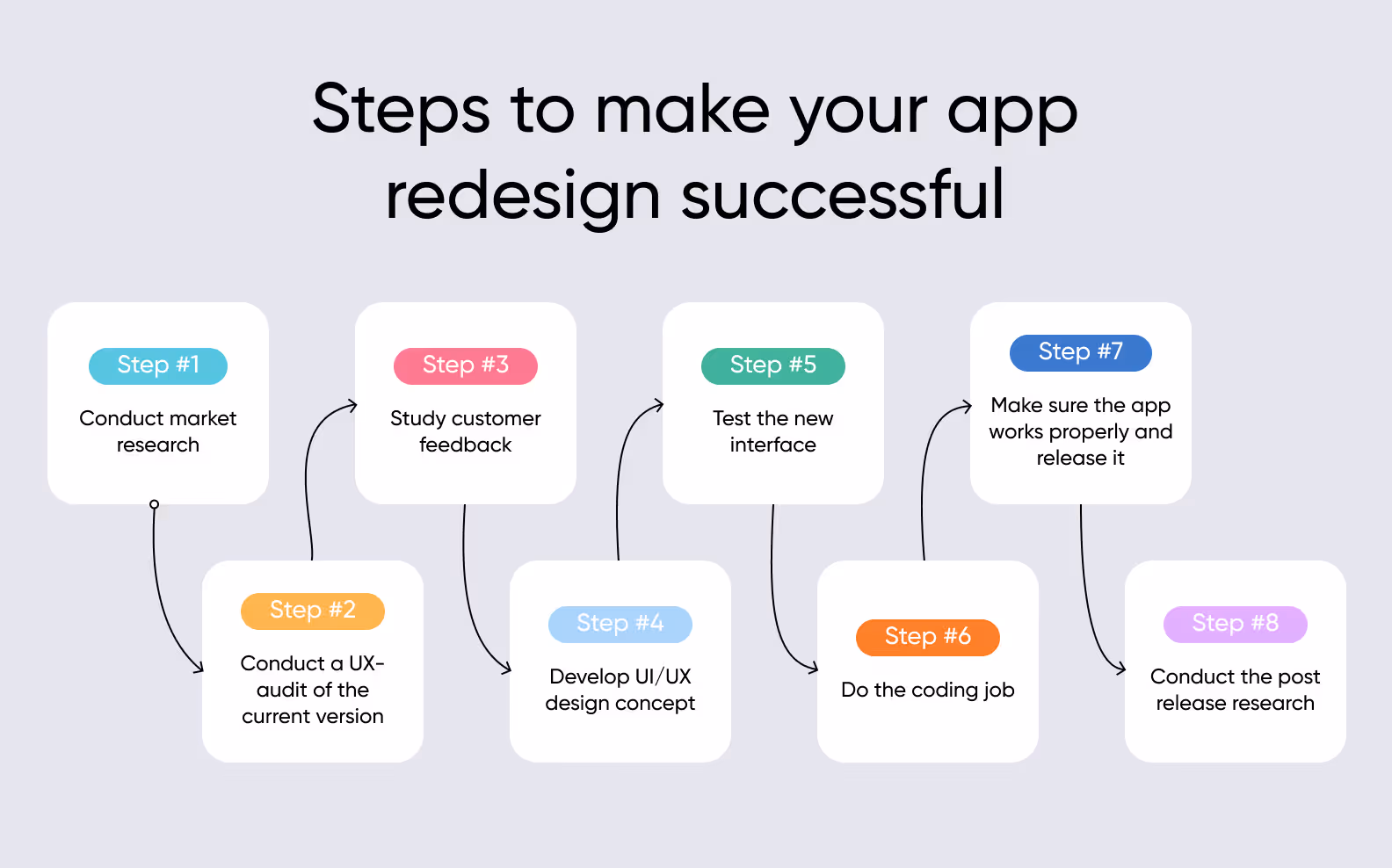 Steps to make your app redesign successful

Step #1
Conduct market research

Step #2
Conduct a UX-audit of the current version

Step #3
Study customer feedback

Step #4
Develop UI/UX design concept

Step #5
Test the new interface

Step #6
Do the coding job

Step #7
Make sure the app works properly and release it

Step #8
Conduct the post release research